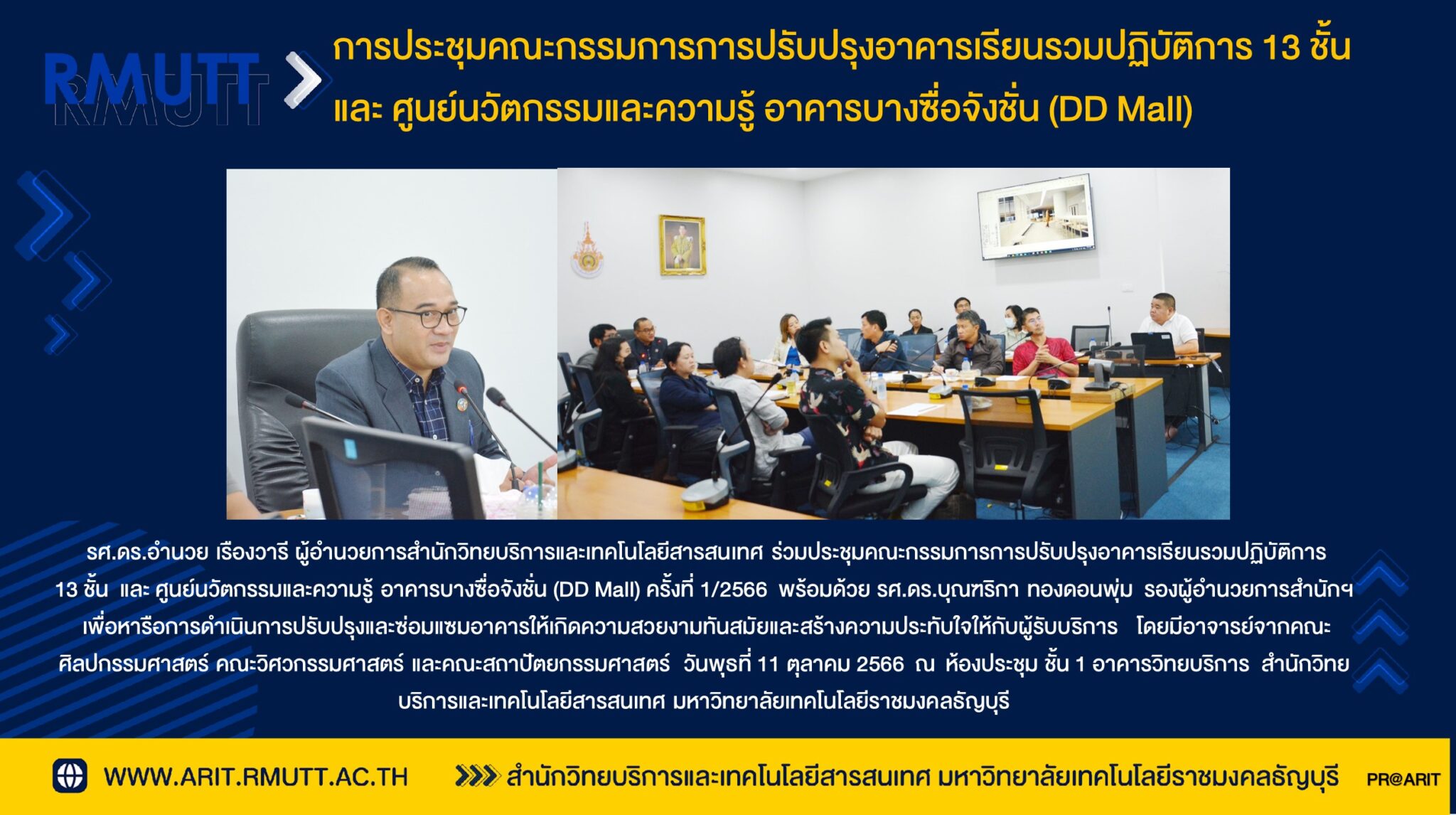 RMUTT RMUTT

การประชุมคณะกรรมการการปรับปรุงอาคารเรียนรวมปฏิบัติการ 13 ชั้น และ ศูนย์นวัตกรรมและความรู้ อาคารบางซื่อจังชั่น (DD Mall)

รศ.ดร.อำนวย เรืองวารี ผู้อำนวยการสำนักวิทยบริการและเทคโนโลยีสารสนเทศ ร่วมประชุมคณะกรรมการการปรับปรุงอาคารเรียนรวมปฏิบัติการ 13 ชั้น และ ศูนย์นวัตกรรมและความรู้ อาคารบางซื่อจังชั่น (DD Mall) ครั้งที่ 1/2566 พร้อมด้วย รศ.ดร.บุณฑริกา ทองดอนพุ่ม รองผู้อำนวยการสำนักฯ เพื่อหารือการดำเนินการปรับปรุงและซ่อมแซมอาคารให้เกิดความสวยงามทันสมัยและสร้างความประทับใจให้กับผู้รับบริการ โดยมีอาจารย์จากคณะศิลปกรรมศาสตร์ คณะวิศวกรรมศาสตร์ และคณะสถาปัตยกรรมศาสตร์ วันพุธที่ 11 ตุลาคม 2566 ณ ห้องประชุม ชั้น 1 อาคารวิทยบริการ สำนักวิทยบริการและเทคโนโลยีสารสนเทศ มหาวิทยาลัยเทคโนโลยีราชมงคลธัญบุรี

WWW.ARIT.RMUTT.AC.TH สำนักวิทยบริการและเทคโนโลยีสารสนเทศ มหาวิทยาลัยเทคโนโลยีราชมงคลธัญบุรี PR@ARIT